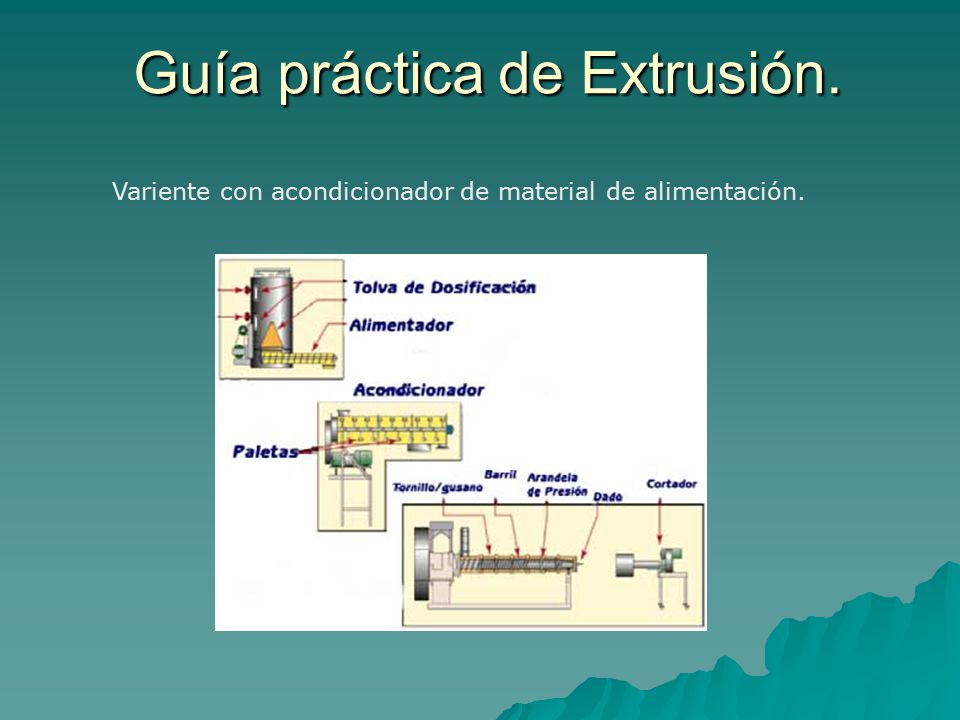 Guía práctica de Extrusión.

Variente con acondicionador de material de alimentación.

Tolva de Dosificación

Alimentador

Acondicionador

Paletas

Tornillo/gusano

Barril

Arandela de Presión

Dado

Cortador